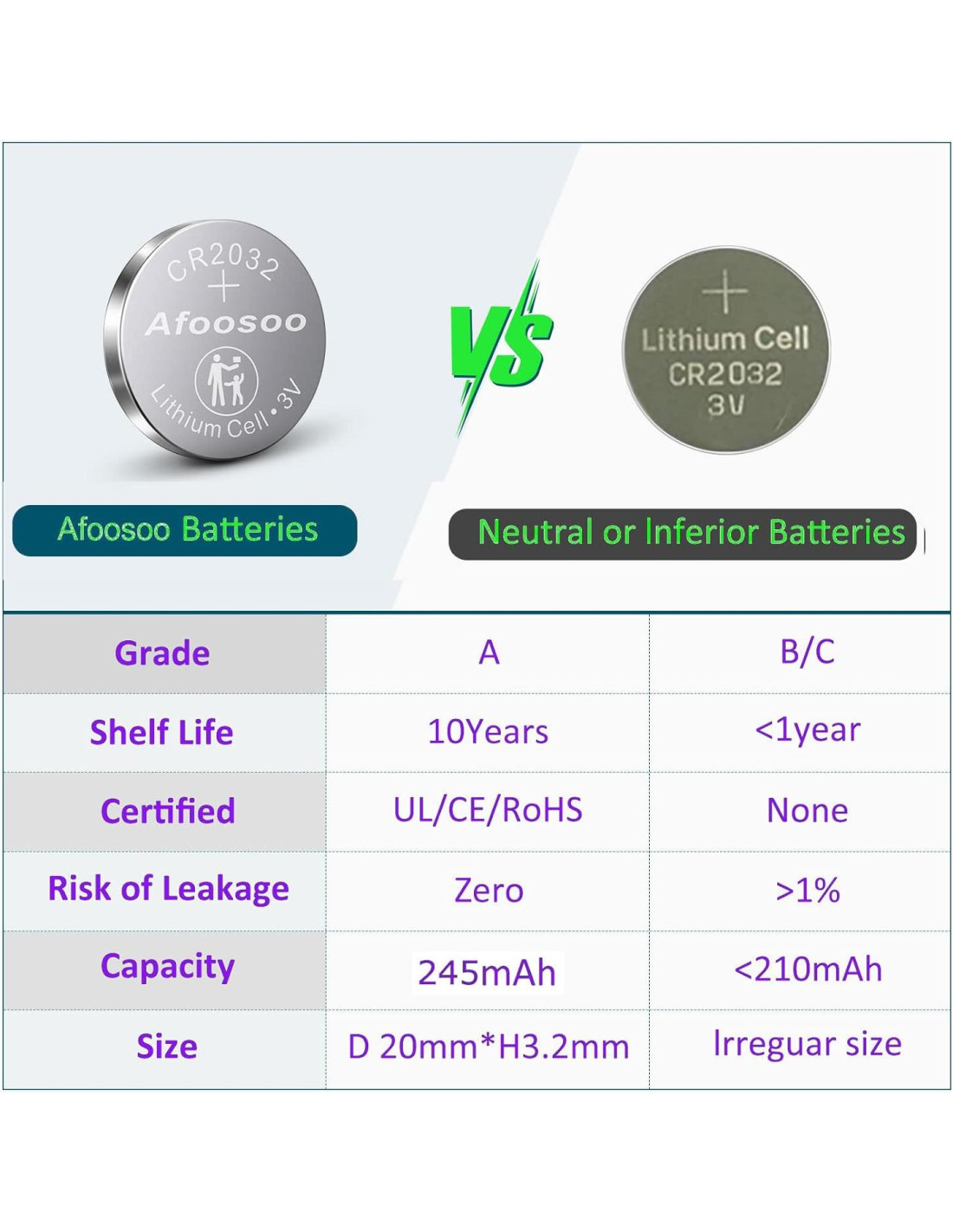 CR2032
+
Afoosoo
Lithium Cell • 3V

VS

+
Lithium Cell
CR2032
3V

Afoosoo Batteries

Neutral or Inferior Batteries

| Grade | A | B/C |
|---|---|---|
| Shelf Life | 10Years | <1year |
| Certified | UL/CE/RoHS | None |
| Risk of Leakage | Zero | >1% |
| Capacity | 245mAh | <210mAh |
| Size | D 20mm*H3.2mm | Irreguar size |